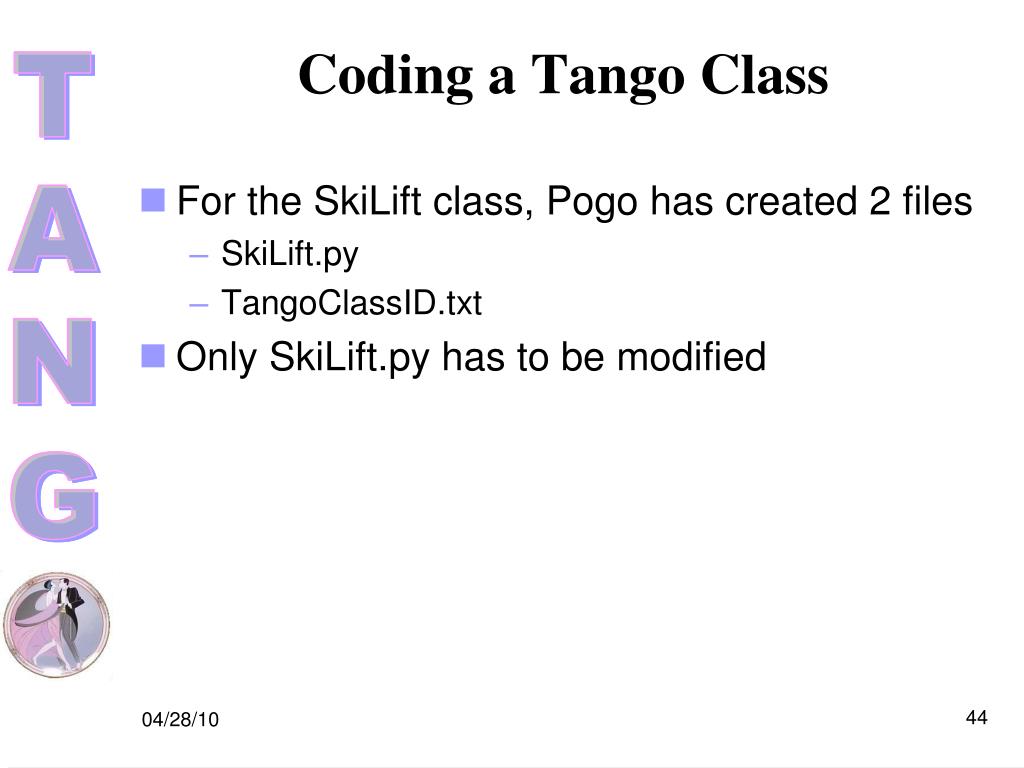 T
A
N
G

Coding a Tango Class

For the SkiLift class, Pogo has created 2 files
– SkiLift.py
– TangoClassID.txt

Only SkiLift.py has to be modified

04/28/10

44